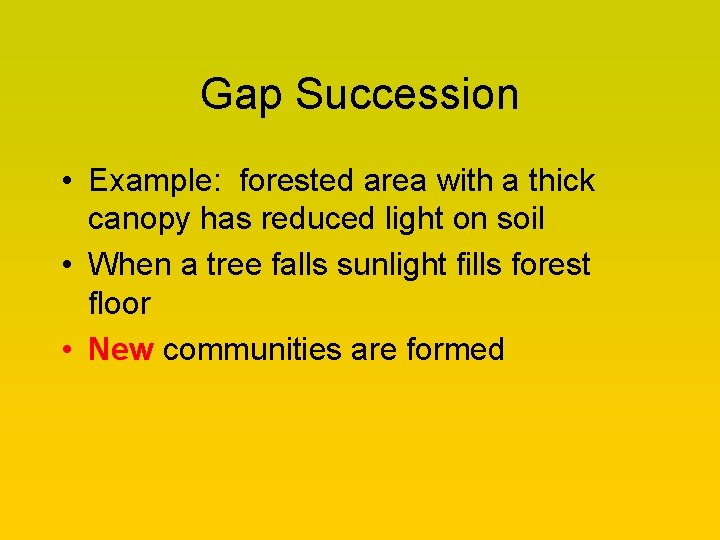 Gap Succession

• Example: forested area with a thick canopy has reduced light on soil
• When a tree falls sunlight fills forest floor
• New communities are formed